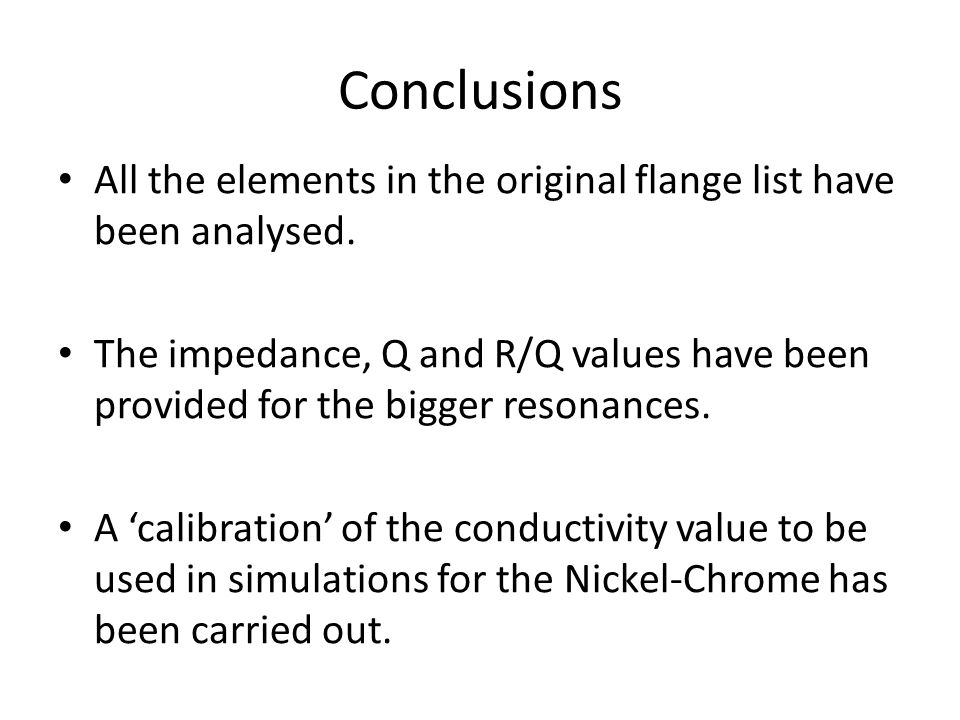 Conclusions

• All the elements in the original flange list have been analysed.

• The impedance, Q and R/Q values have been provided for the bigger resonances.

• A ‘calibration’ of the conductivity value to be used in simulations for the Nickel-Chrome has been carried out.